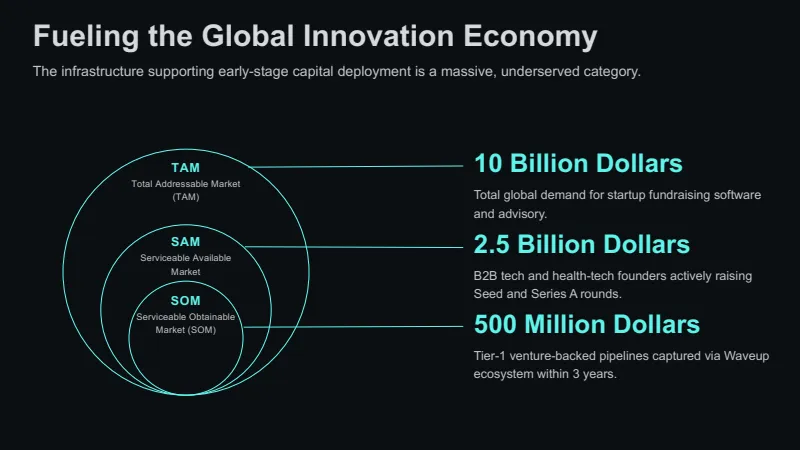 Fueling the Global Innovation Economy

The infrastructure supporting early-stage capital deployment is a massive, underserved category.

TAM
Total Addressable Market (TAM)

SAM
Serviceable Available Market

SOM
Serviceable Obtainable Market (SOM)

10 Billion Dollars
Total global demand for startup fundraising software and advisory.

2.5 Billion Dollars
B2B tech and health-tech founders actively raising Seed and Series A rounds.

500 Million Dollars
Tier-1 venture-backed pipelines captured via Waveup ecosystem within 3 years.